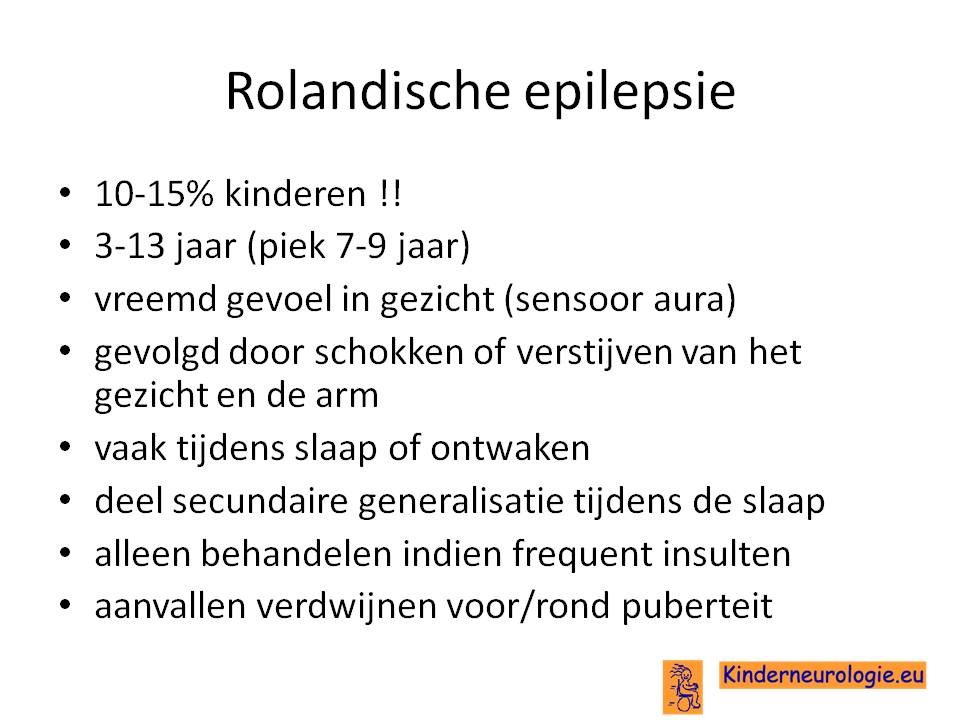 Rolandische epilepsie

• 10-15% kinderen !!
• 3-13 jaar (piek 7-9 jaar)
• vreemd gevoel in gezicht (sensoor aura)
• gevolgd door schokken of verstijven van het gezicht en de arm
• vaak tijdens slaap of ontwaken
• deel secundaire generalisatie tijdens de slaap
• alleen behandelen indien frequent insulten
• aanvallen verdwijnen voor/rond puberteit

Kinderneurologie.eu